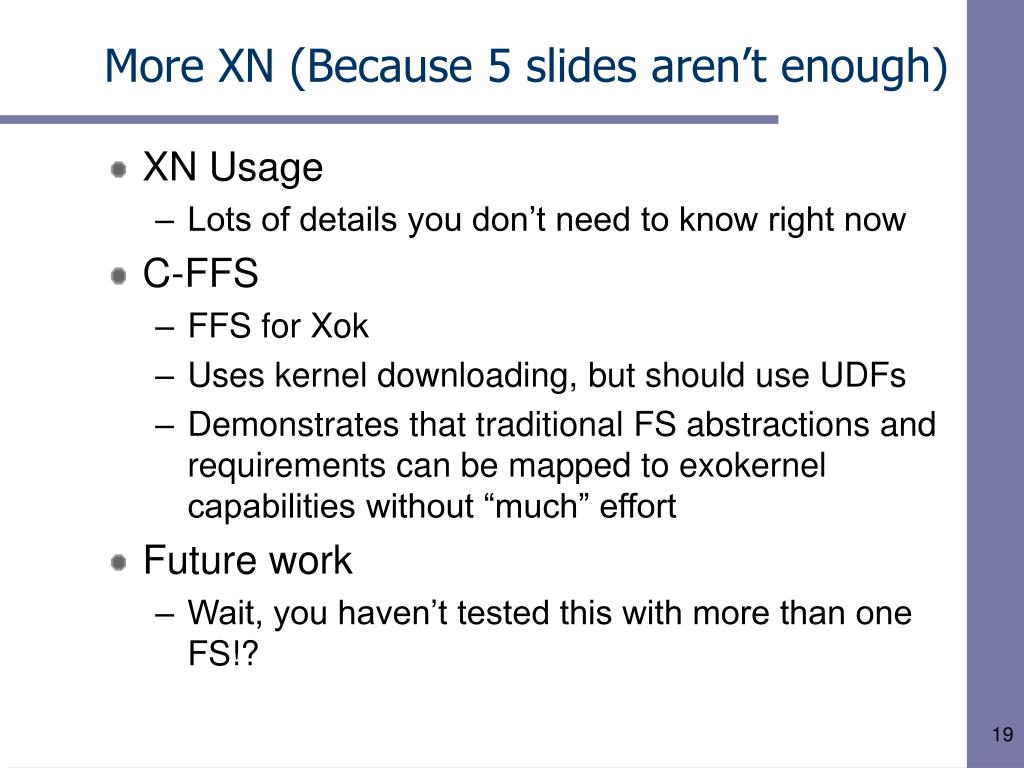 More XN (Because 5 slides aren’t enough)

XN Usage

– Lots of details you don’t need to know right now

C-FFS

– FFS for Xok

– Uses kernel downloading, but should use UDFs

– Demonstrates that traditional FS abstractions and requirements can be mapped to exokernel capabilities without “much” effort

Future work

– Wait, you haven’t tested this with more than one FS!?

19